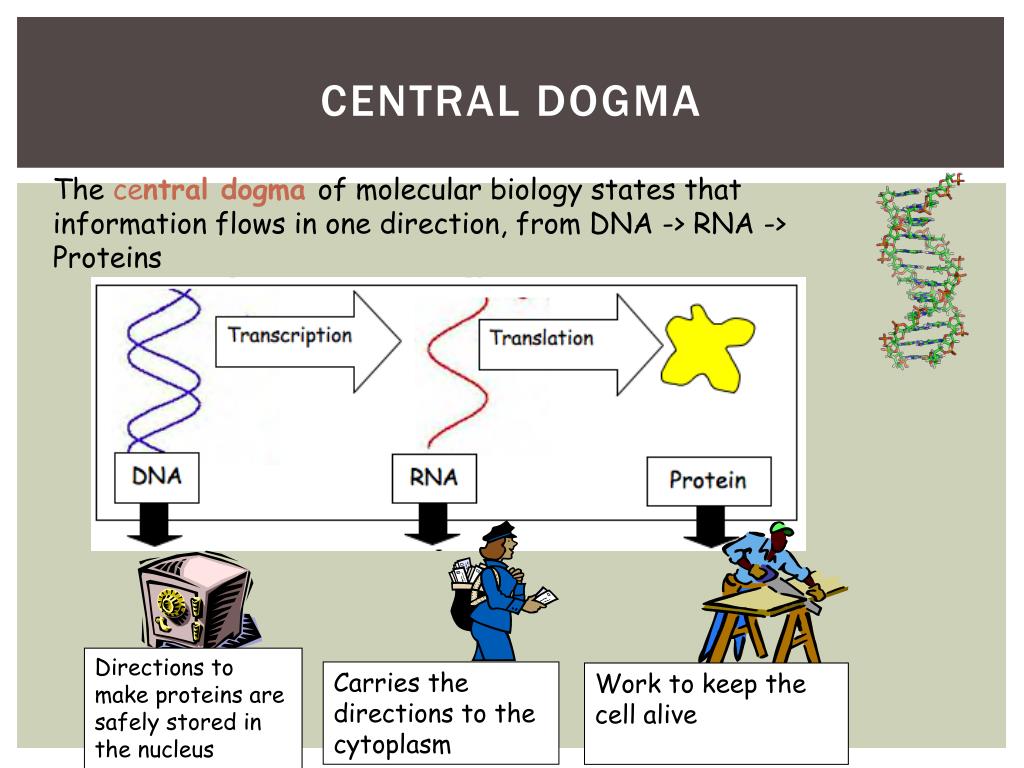 CENTRAL DOGMA

The central dogma of molecular biology states that information flows in one direction, from DNA -> RNA -> Proteins

Transcription

Translation

DNA

RNA

Protein

Directions to make proteins are safely stored in the nucleus

Carries the directions to the cytoplasm

Work to keep the cell alive